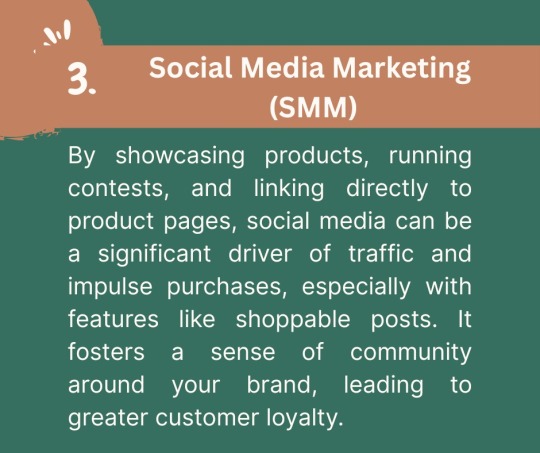 3. Social Media Marketing (SMM)

By showcasing products, running contests, and linking directly to product pages, social media can be a significant driver of traffic and impulse purchases, especially with features like shoppable posts. It fosters a sense of community around your brand, leading to greater customer loyalty.